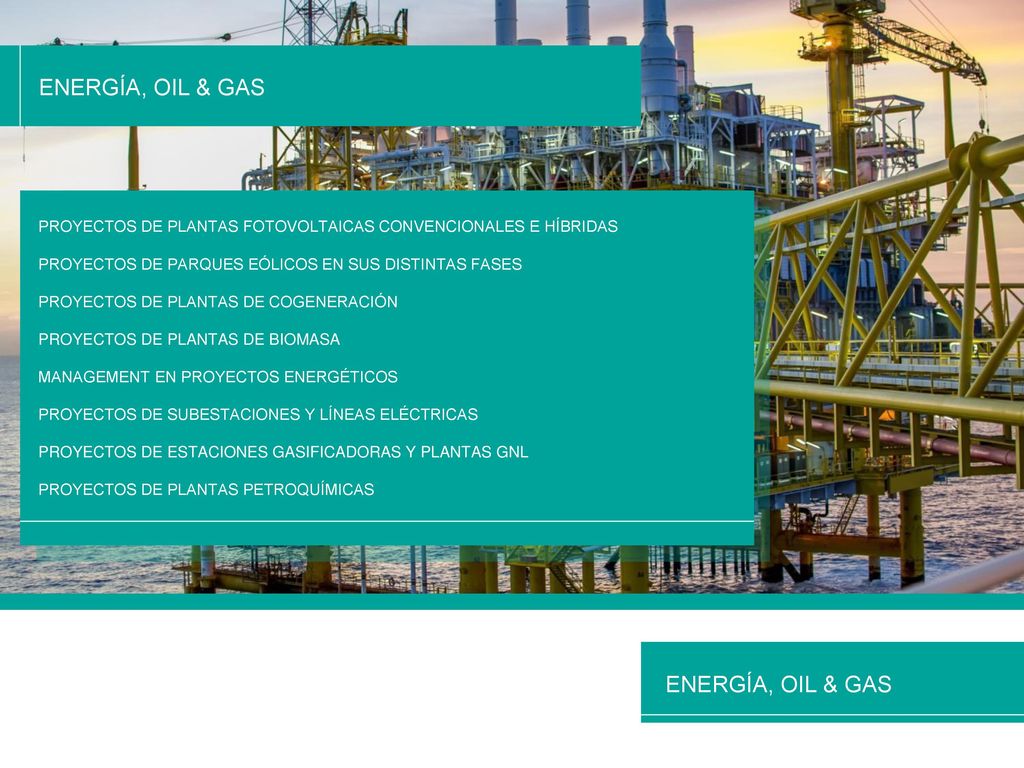 ENERGÍA, OIL & GAS

PROYECTOS DE PLANTAS FOTOVOLTAICAS CONVENCIONALES E HÍBRIDAS

PROYECTOS DE PARQUES EÓLICOS EN SUS DISTINTAS FASES

PROYECTOS DE PLANTAS DE COGENERACIÓN

PROYECTOS DE PLANTAS DE BIOMASA

MANAGEMENT EN PROYECTOS ENERGÉTICOS

PROYECTOS DE SUBESTACIONES Y LÍNEAS ELÉCTRICAS

PROYECTOS DE ESTACIONES GASIFICADORAS Y PLANTAS GNL

PROYECTOS DE PLANTAS PETROQUÍMICAS

ENERGÍA, OIL & GAS